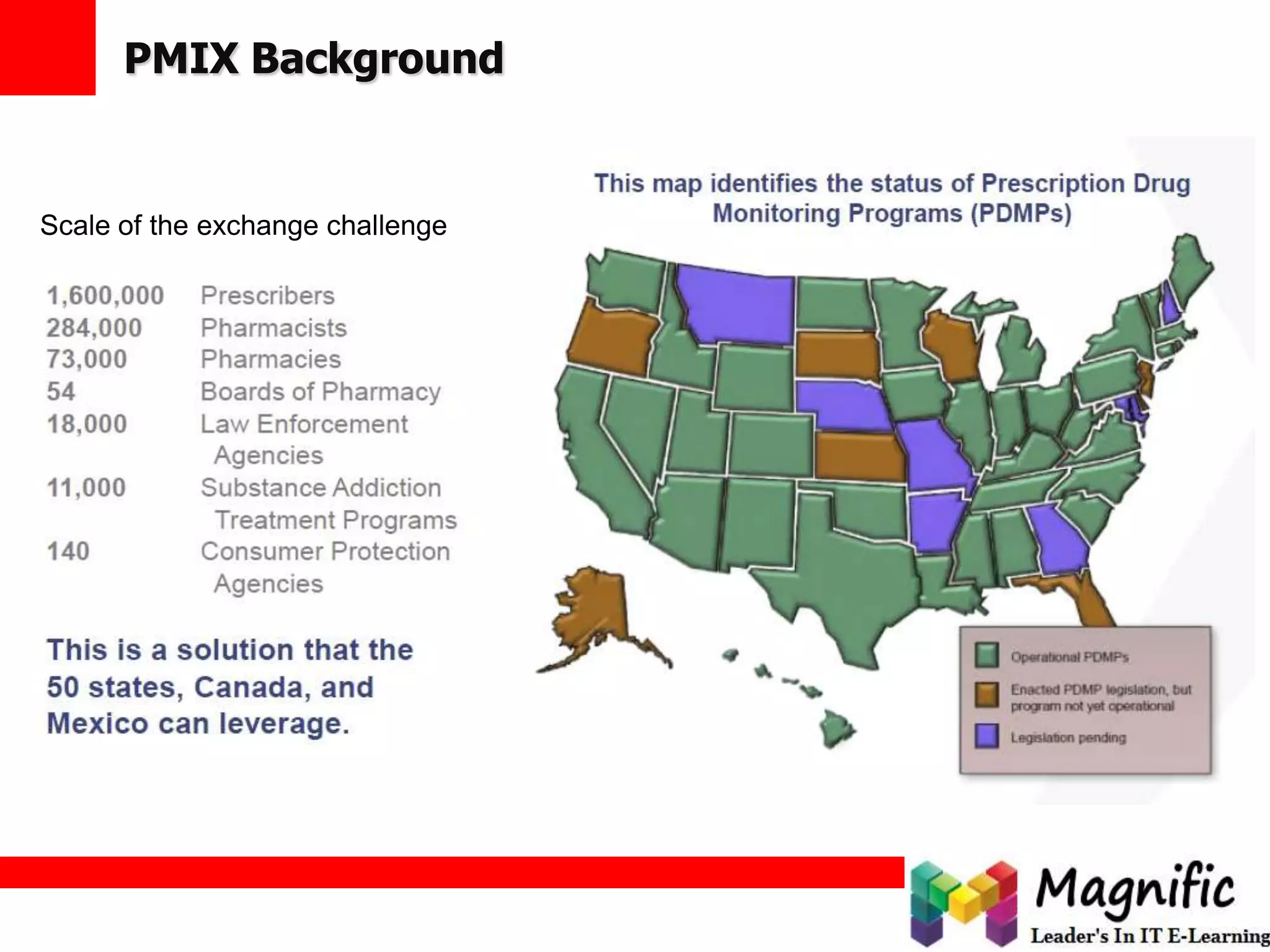 PMIX Background

Scale of the exchange challenge

| | |
|---|---|
| 1,600,000 | Prescribers |
| 284,000 | Pharmacists |
| 73,000 | Pharmacies |
| 54 | Boards of Pharmacy |
| 18,000 | Law Enforcement Agencies |
| 11,000 | Substance Addiction Treatment Programs |
| 140 | Consumer Protection Agencies |

This is a solution that the 50 states, Canada, and Mexico can leverage.

This map identifies the status of Prescription Drug Monitoring Programs (PDMPs)

Operational PDMPs

Enacted PDMP legislation, but program not yet operational

Legislation pending

Magnific
Leader's In IT E-Learning